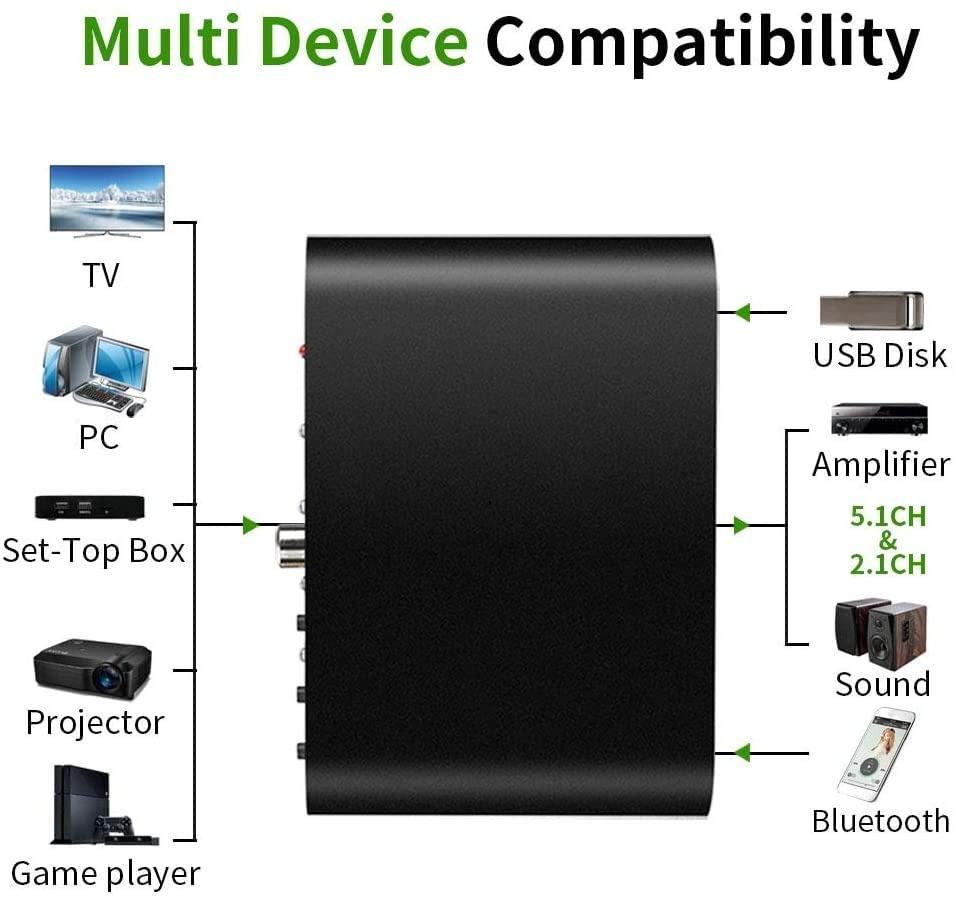 Multi Device Compatibility

TV

PC

Set-Top Box

Projector

Game player

USB Disk

Amplifier

5.1CH
&
2.1CH

Sound

Bluetooth